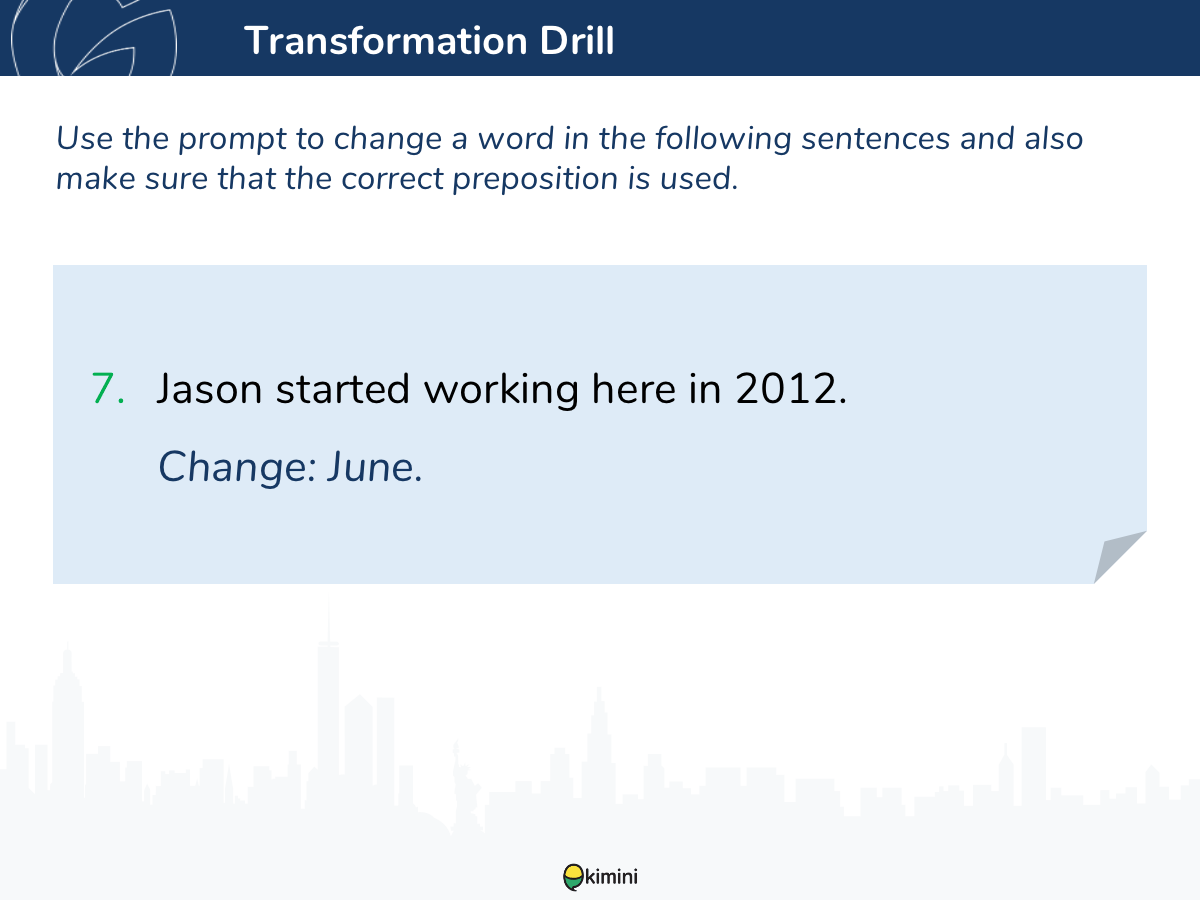 Transformation Drill

Use the prompt to change a word in the following sentences and also make sure that the correct preposition is used.

7. Jason started working here in 2012.

Change: June.

kimini